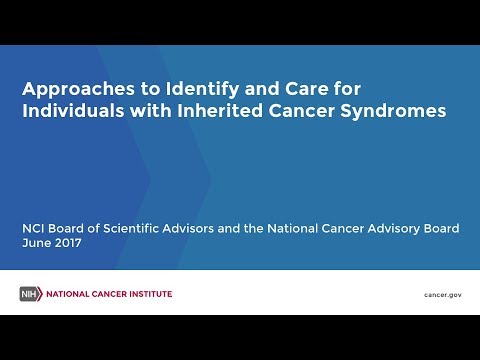 Approaches to Identify and Care for Individuals with Inherited Cancer Syndromes

NCI Board of Scientific Advisors and the National Cancer Advisory Board
June 2017

NIH NATIONAL CANCER INSTITUTE

cancer.gov